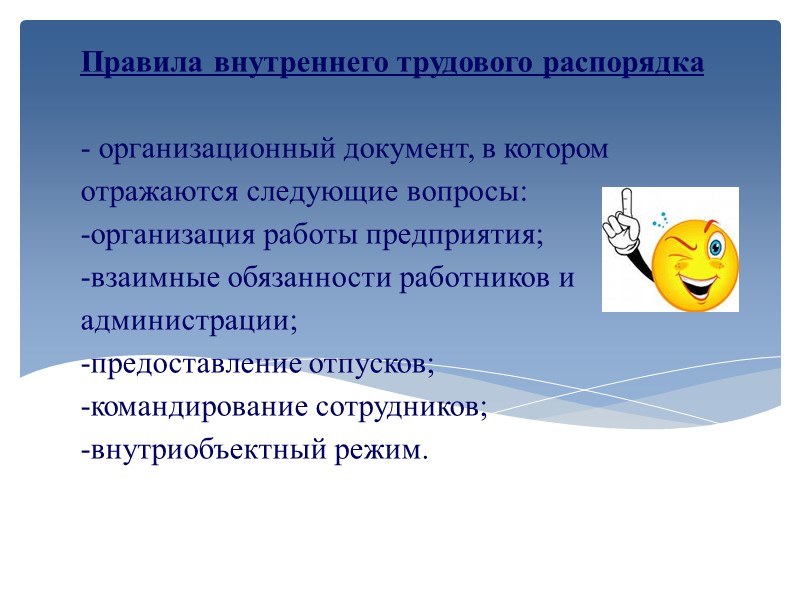 Правила внутреннего трудового распорядка

- организационный документ, в котором отражаются следующие вопросы:
-организация работы предприятия;
-взаимные обязанности работников и администрации;
-предоставление отпусков;
-командирование сотрудников;
-внутриобъектный режим.